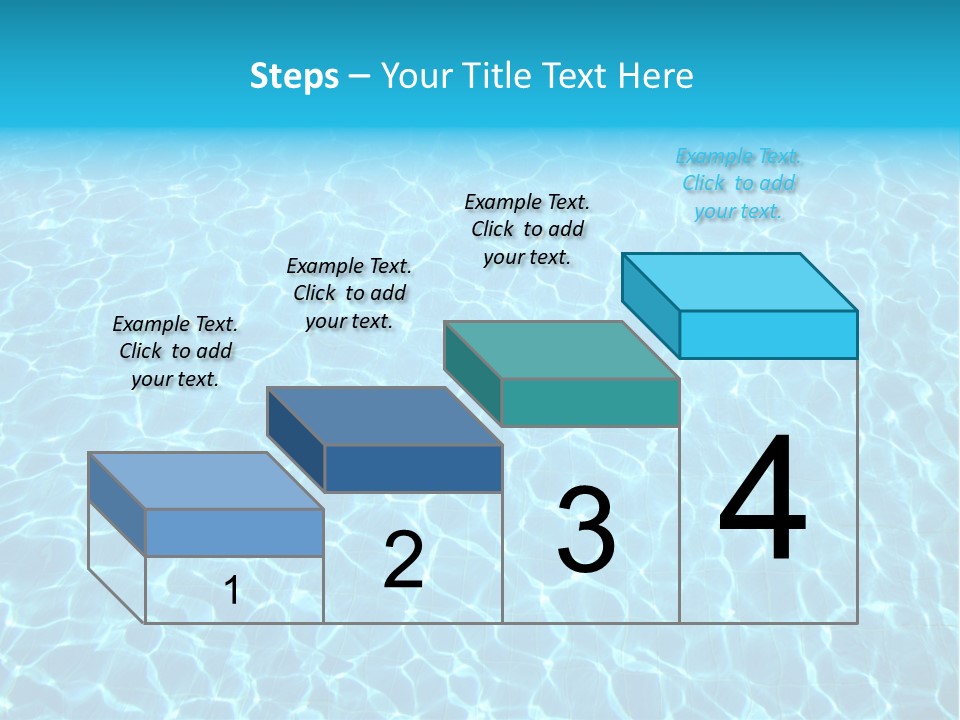 Steps – Your Title Text Here

Example Text. Click to add your text.

Example Text. Click to add your text.

Example Text. Click to add your text.

Example Text. Click to add your text.

1

2

3

4